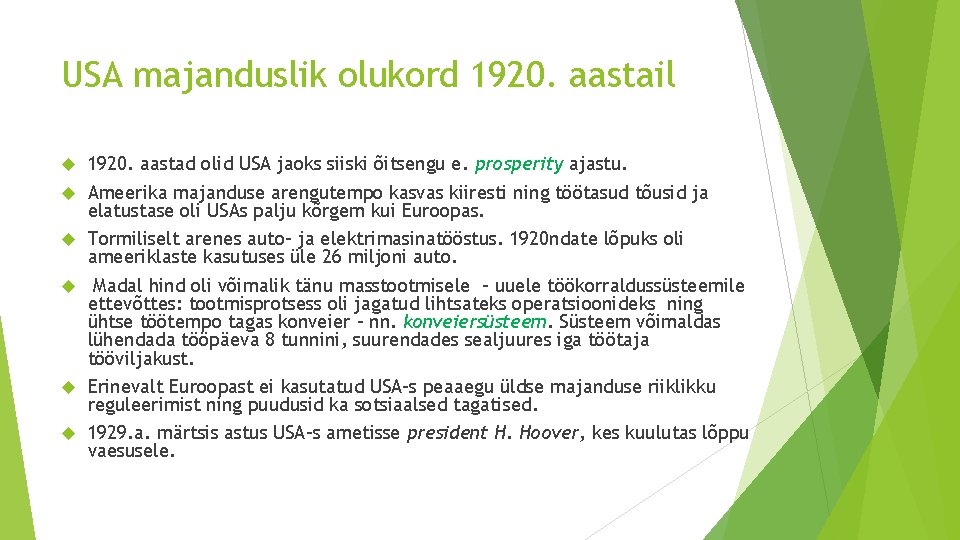 USA majanduslik olukord 1920. aastail

1920. aastad olid USA jaoks siiski õitsengu e. prosperity ajastu.

Ameerika majanduse arengutempo kasvas kiiresti ning töötasud tõusid ja elatustase oli USAs palju kõrgem kui Euroopas.

Tormiliselt arenes auto- ja elektrimasinatööstus. 1920ndate lõpuks oli ameeriklaste kasutuses üle 26 miljoni auto.

Madal hind oli võimalik tänu masstootmisele – uuele töökorraldussüsteemile ettevõttes: tootmisprotsess oli jagatud lihtsateks operatsioonideks ning ühtse töötempo tagas konveier – nn. konveiersüsteem. Süsteem võimaldas lühendada tööpäeva 8 tunnini, suurendades sealjuures iga töötaja tööviljakust.

Erinevalt Euroopast ei kasutatud USA-s peaaegu üldse majanduse riiklikku reguleerimist ning puudusid ka sotsiaalsed tagatised.

1929.a. märtsis astus USA-s ametisse president H. Hoover, kes kuulutas lõppu vaesusele.